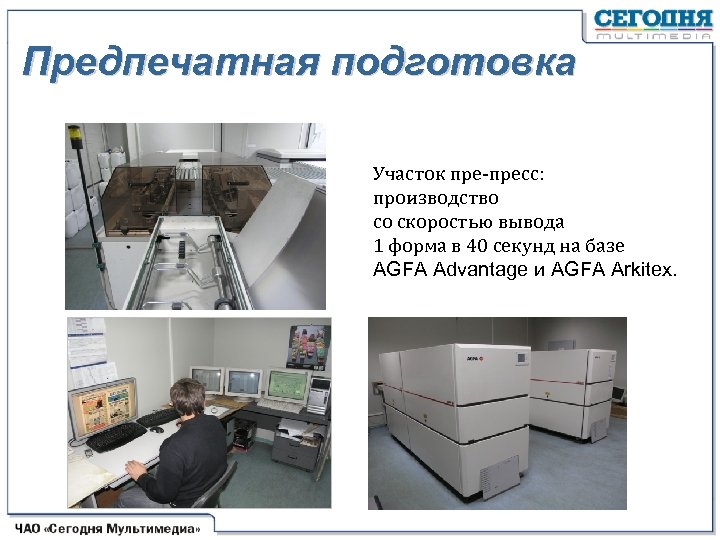 СЕГОДНЯ
MULTIMEDIA

Предпечатная подготовка

Участок пре-пресс: производство со скоростью вывода 1 форма в 40 секунд на базе AGFA Advantage и AGFA Arkitex.

AGFA

ЧАО «Сегодня Мультимедиа»